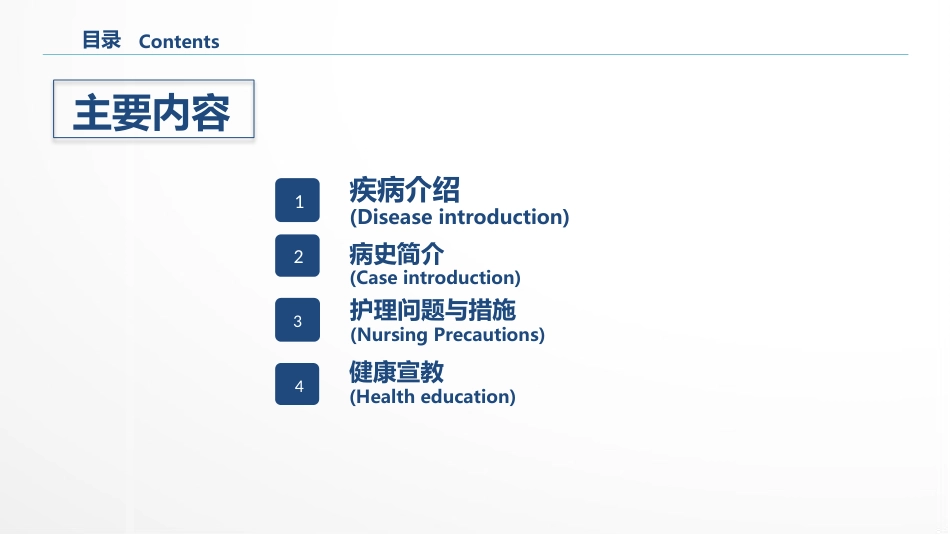 目录 Contents

主要内容

1
疾病介绍
(Disease introduction)

2
病史简介
(Case introduction)

3
护理问题与措施
(Nursing Precautions)

4
健康宣教
(Health education)